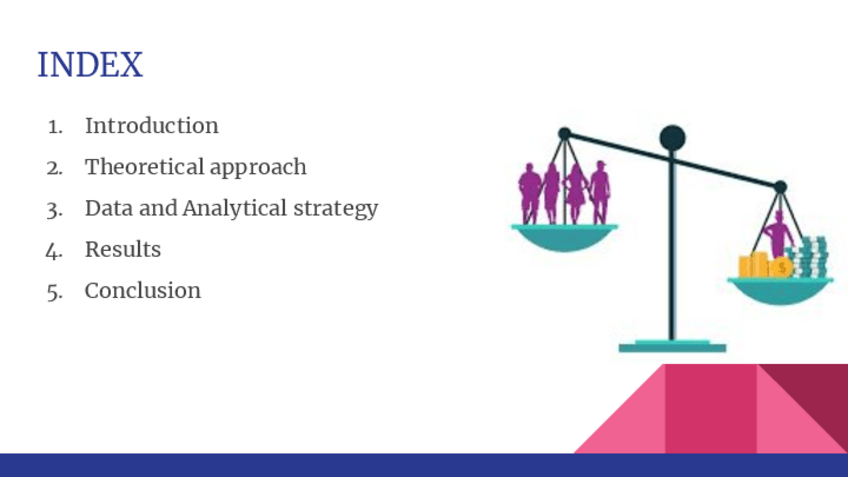 INDEX

1. Introduction
2. Theoretical approach
3. Data and Analytical strategy
4. Results
5. Conclusion

$